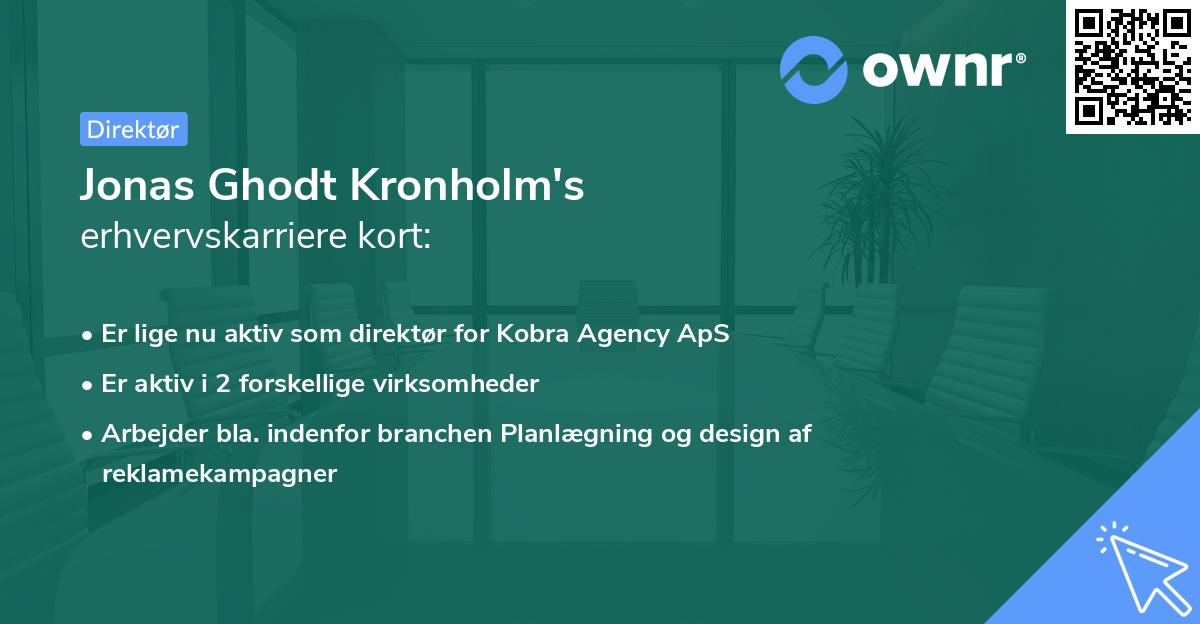 ownr®

Direktør

Jonas Ghodt Kronholm's
erhvervskarriere kort:

• Er lige nu aktiv som direktør for Kobra Agency ApS
• Er aktiv i 2 forskellige virksomheder
• Arbejder bla. indenfor branchen Planlægning og design af reklamekampagner